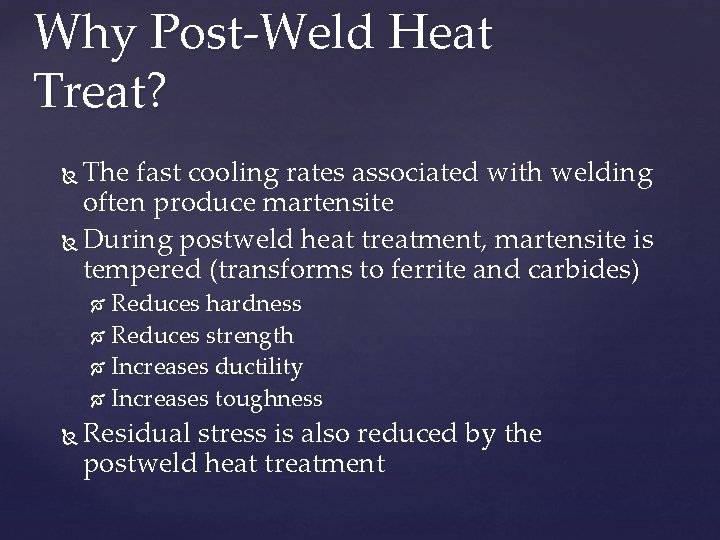 Why Post-Weld Heat Treat?

The fast cooling rates associated with welding often produce martensite

During postweld heat treatment, martensite is tempered (transforms to ferrite and carbides)

Reduces hardness

Reduces strength

Increases ductility

Increases toughness

Residual stress is also reduced by the postweld heat treatment